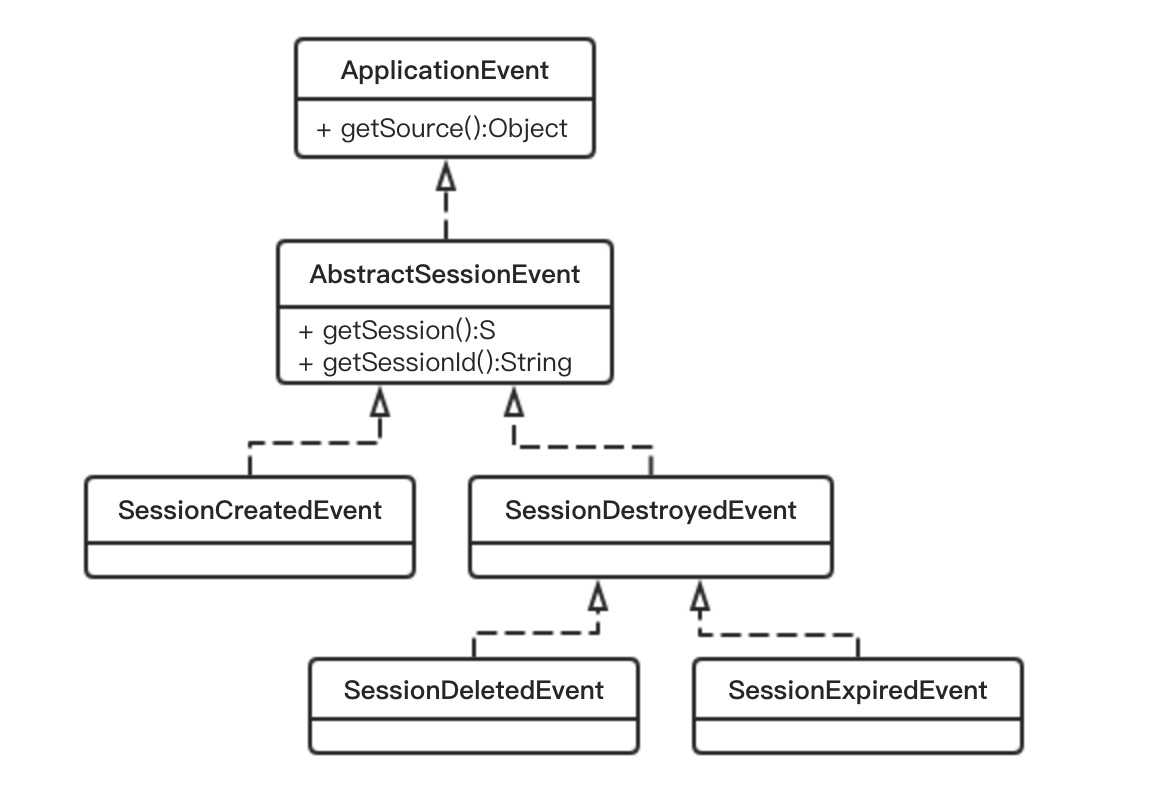 ApplicationEvent

+ getSource():Object

AbstractSessionEvent

+ getSession():S
+ getSessionId():String

SessionCreatedEvent

SessionDestroyedEvent

SessionDeletedEvent

SessionExpiredEvent